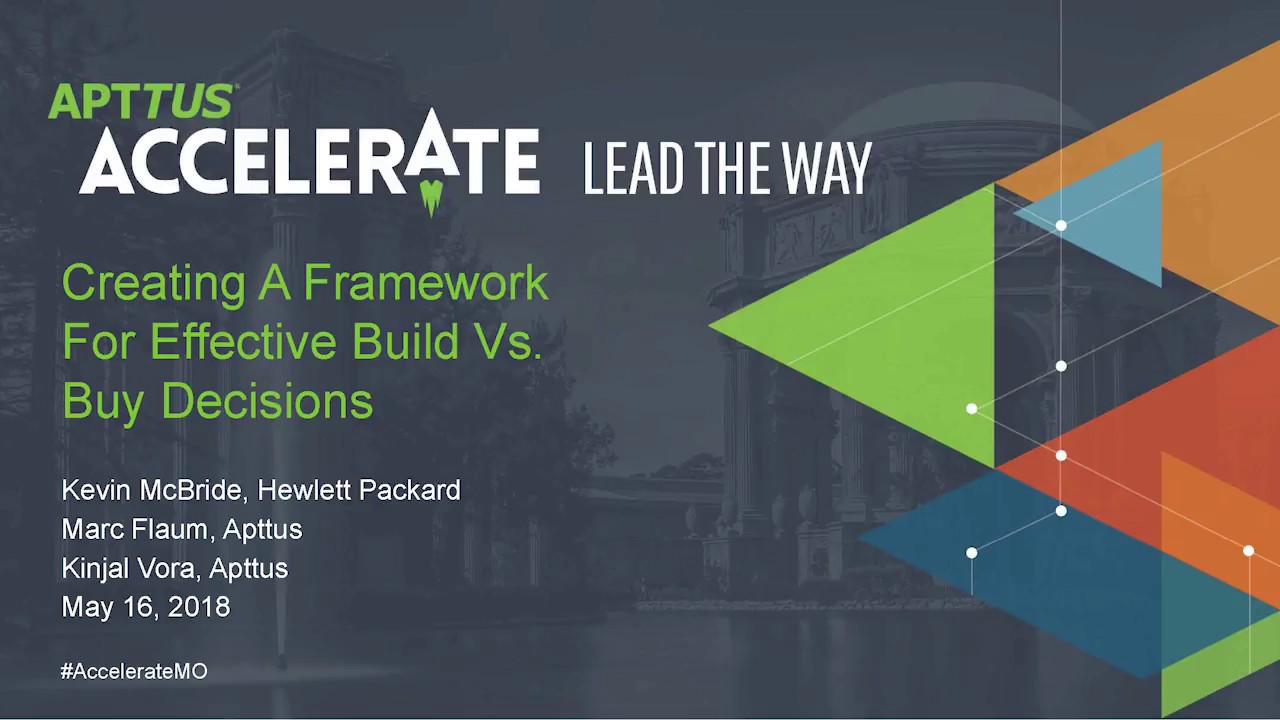 APTTUS
ACCELERATE LEAD THE WAY

Creating A Framework For Effective Build Vs. Buy Decisions

Kevin McBride, Hewlett Packard
Marc Flaum, Apttus
Kinjal Vora, Apttus
May 16, 2018

#AccelerateMO